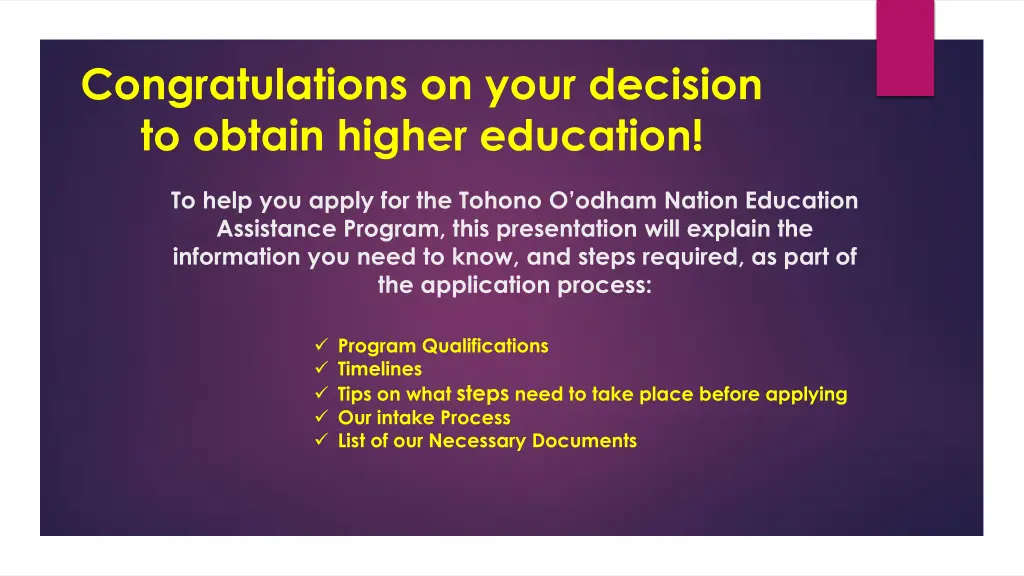 Congratulations on your decision to obtain higher education!

To help you apply for the Tohono O'odham Nation Education Assistance Program, this presentation will explain the information you need to know, and steps required, as part of the application process:

✓ Program Qualifications
✓ Timelines
✓ Tips on what steps need to take place before applying
✓ Our intake Process
✓ List of our Necessary Documents